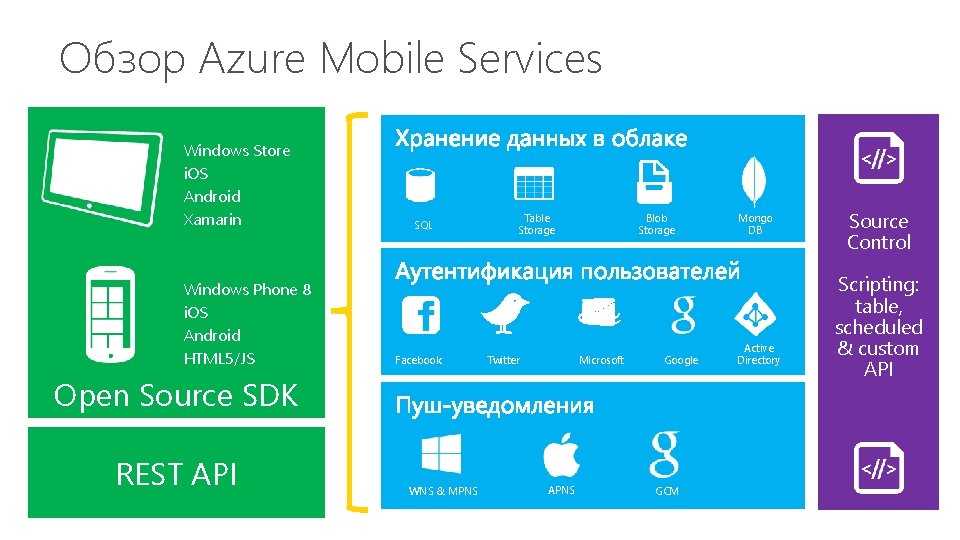 Обзор Azure Mobile Services

Windows Store
iOS
Android
Xamarin

Windows Phone 8
iOS
Android
HTML5/JS

Open Source SDK

REST API

Хранение данных в облаке

SQL
Table Storage
Blob Storage
Mongo DB

Аутентификация пользователей

Facebook
Twitter
Microsoft
Google
Active Directory

Пуш-уведомления

WNS & MPNS
APNS
GCM

</>
Source Control

Scripting: table, scheduled & custom API

</>